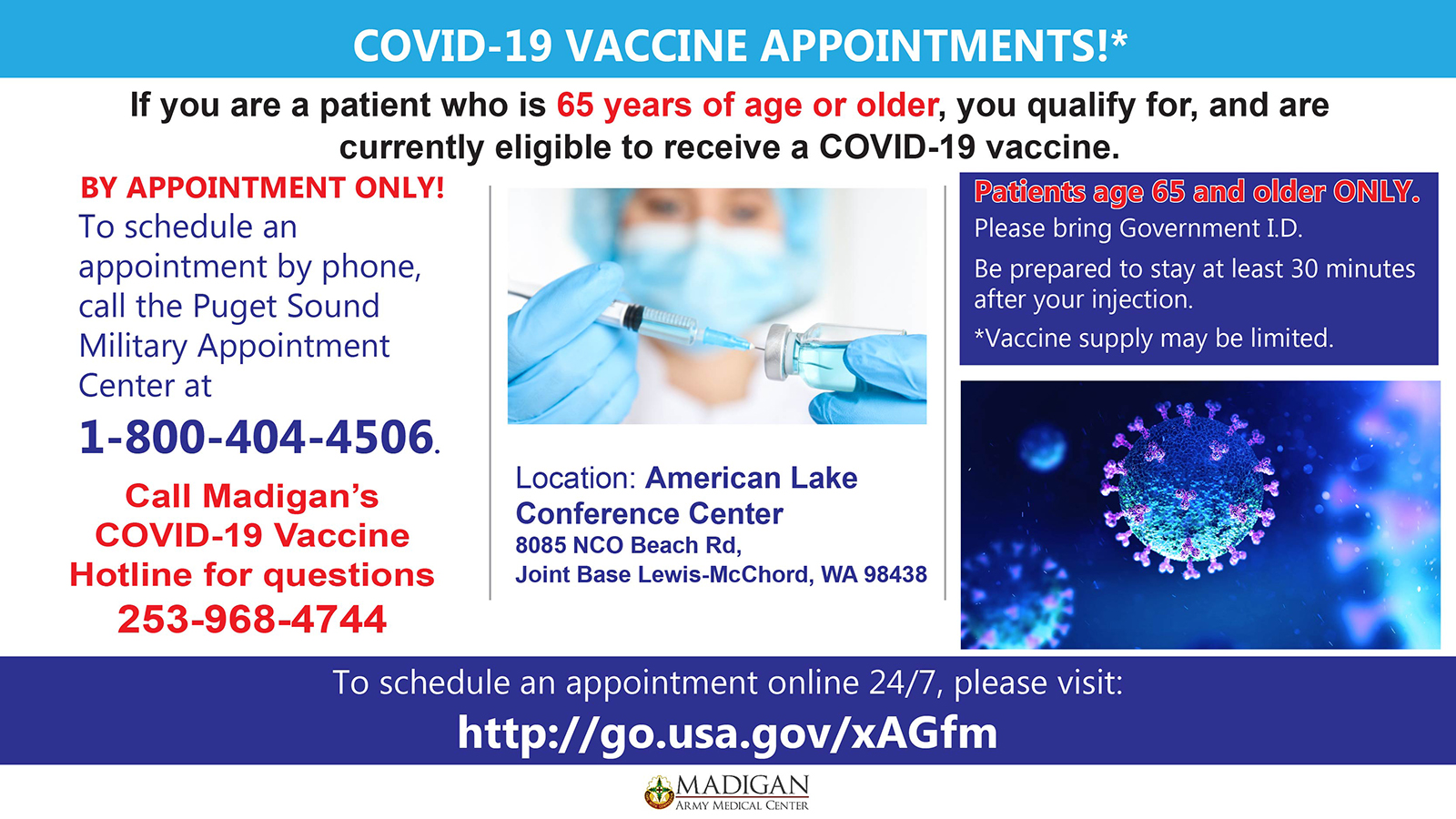 COVID-19 VACCINE APPOINTMENTS!*

If you are a patient who is 65 years of age or older, you qualify for, and are currently eligible to receive a COVID-19 vaccine.

BY APPOINTMENT ONLY!

To schedule an appointment by phone, call the Puget Sound Military Appointment Center at

1-800-404-4506.

Call Madigan's COVID-19 Vaccine Hotline for questions 253-968-4744

Location: American Lake Conference Center
8085 NCO Beach Rd,
Joint Base Lewis-McChord, WA 98438

Patients age 65 and older ONLY.

Please bring Government I.D.

Be prepared to stay at least 30 minutes after your injection.

*Vaccine supply may be limited.

To schedule an appointment online 24/7, please visit:

http://go.usa.gov/xAGfm

MADIGAN
ARMY MEDICAL CENTER